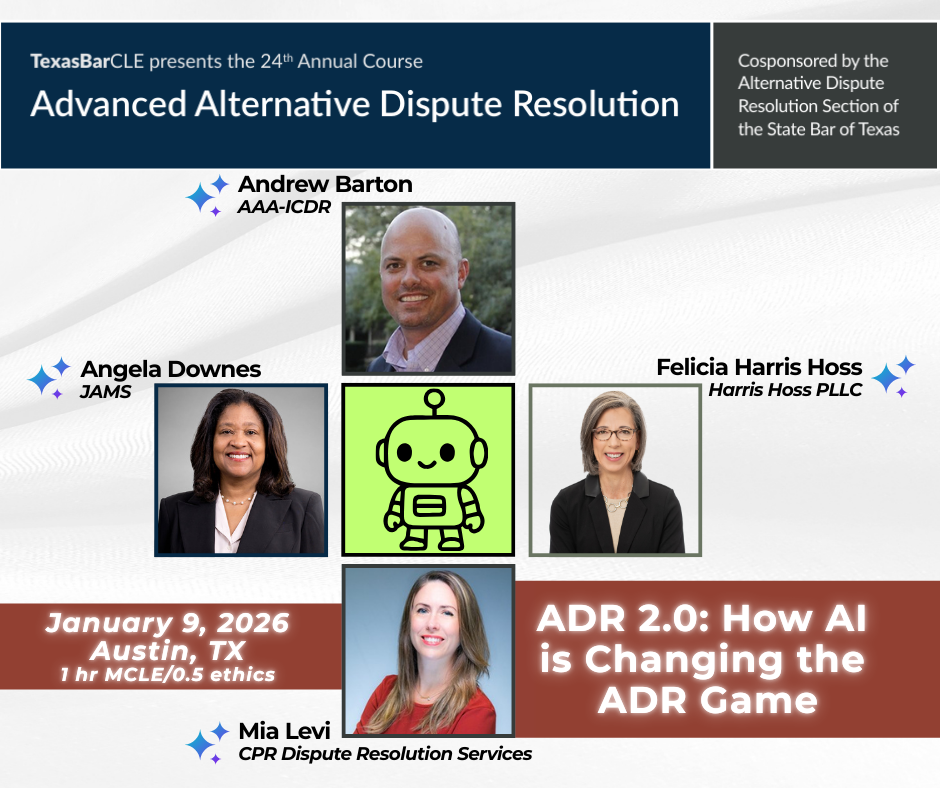 TexasBarCLE presents the 24th Annual Course
Advanced Alternative Dispute Resolution

Cosponsored by the Alternative Dispute Resolution Section of the State Bar of Texas

Andrew Barton
AAA-ICDR

Angela Downes
JAMS

Felicia Harris Hoss
Harris Hoss PLLC

January 9, 2026
Austin, TX
1 hr MCLE/0.5 ethics

ADR 2.0: How AI is Changing the ADR Game

Mia Levi
CPR Dispute Resolution Services